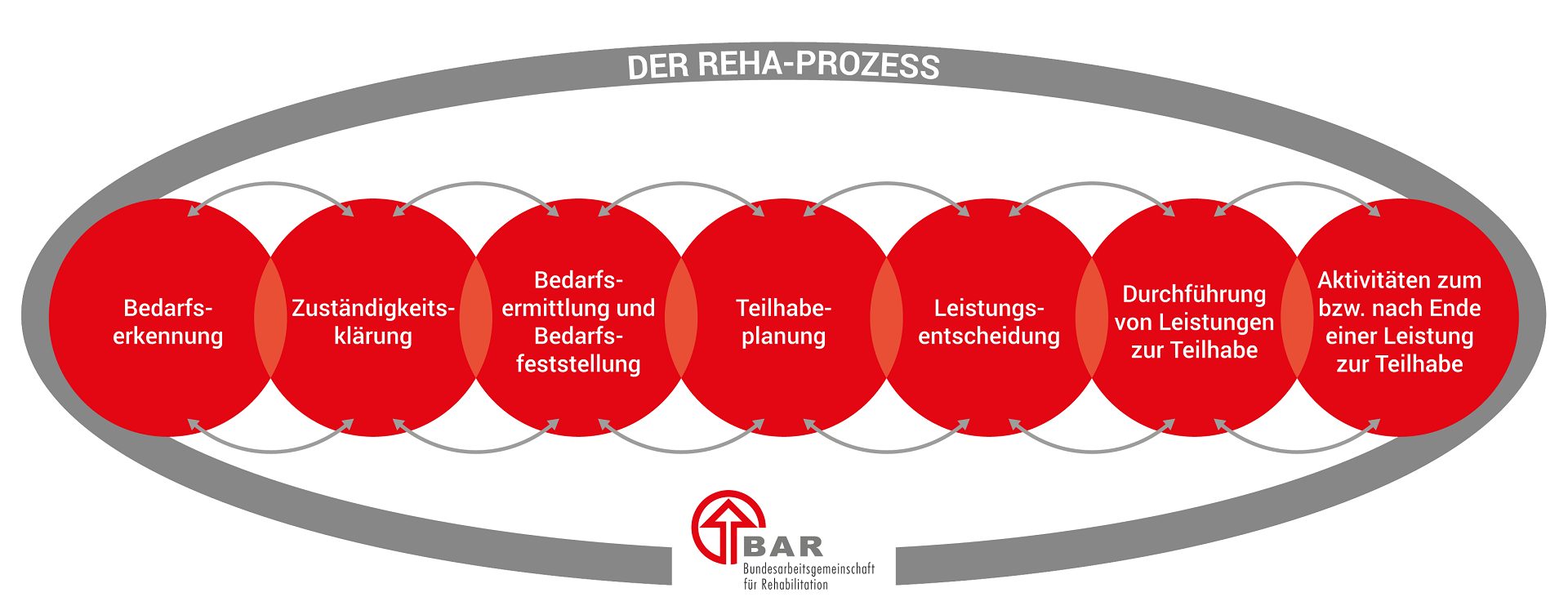 DER REHA-PROZESS

Bedarfserkennung

Zuständigkeitsklärung

Bedarfsermittlung und Bedarfsfeststellung

Teilhabeplanung

Leistungsentscheidung

Durchführung von Leistungen zur Teilhabe

Aktivitäten zum bzw. nach Ende einer Leistung zur Teilhabe

BAR
Bundesarbeitsgemeinschaft für Rehabilitation